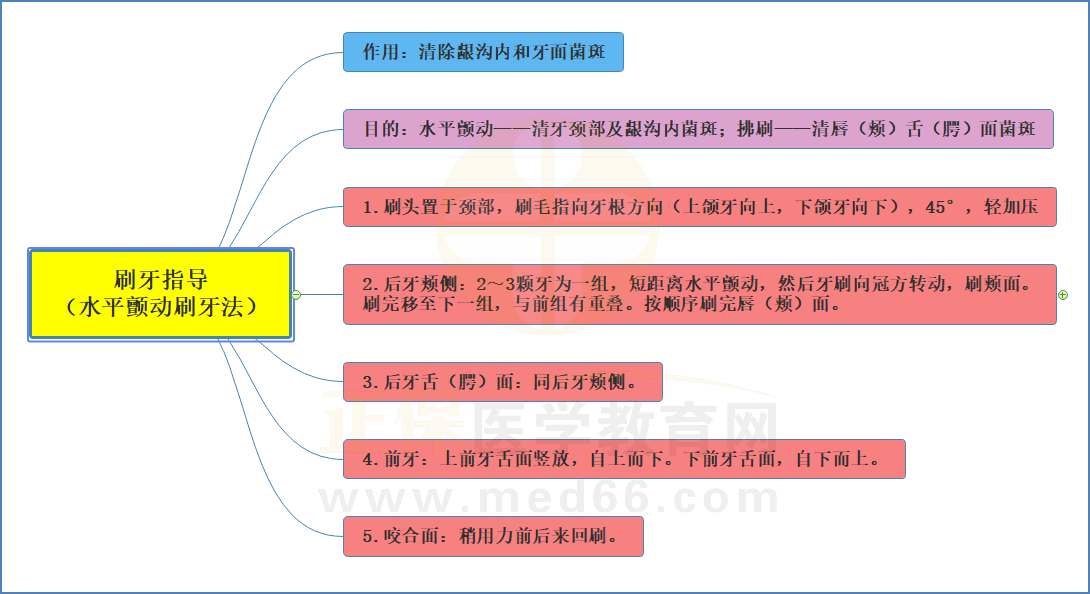 刷牙指导
（水平颤动刷牙法）

作用：清除龈沟内和牙面菌斑

目的：水平颤动——清牙颈部及龈沟内菌斑；拂刷——清唇（颊）舌（腭）面菌斑

1.刷头置于颈部，刷毛指向牙根方向（上颌牙向上，下颌牙向下），45°，轻加压

2.后牙颊侧：2～3颗牙为一组，短距离水平颤动，然后牙刷向冠方转动，刷颊面。刷完移至下一组，与前组有重叠。按顺序刷完唇（颊）面。

3.后牙舌（腭）面：同后牙颊侧。

4.前牙：上前牙舌面竖放，自上而下。下前牙舌面，自下而上。

5.咬合面：稍用力前后来回刷。

正保医学教育网
www.med66.com